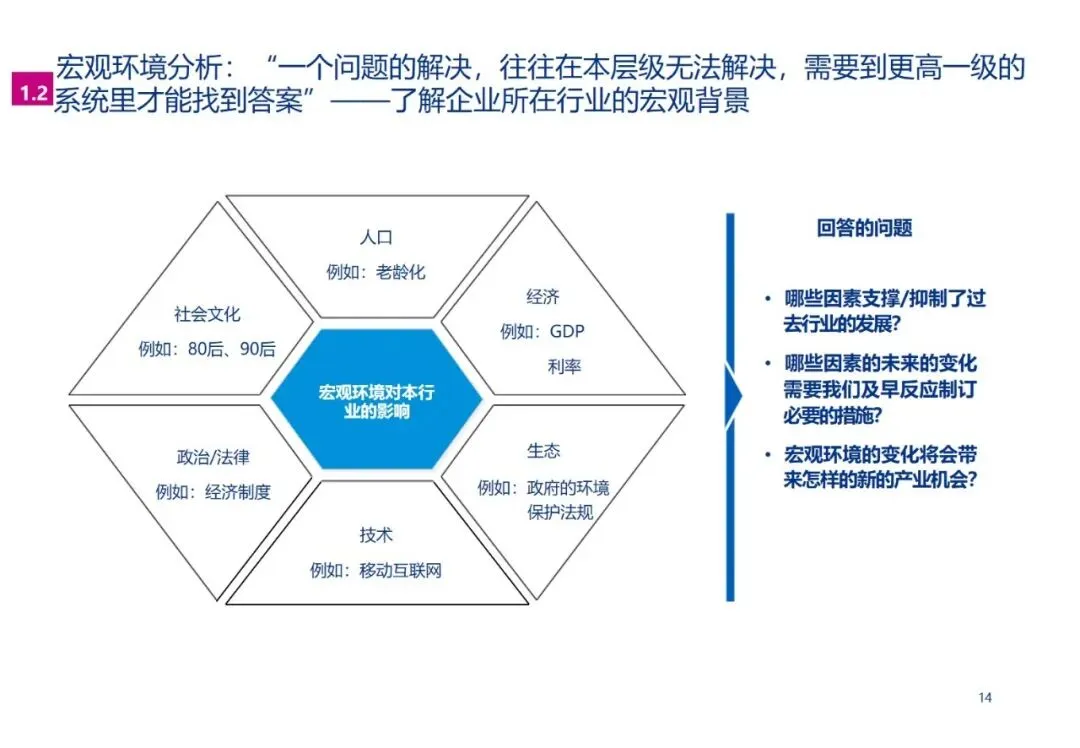 1.2 宏观环境分析：“一个问题的解决，往往在本层级无法解决，需要到更高一级的系统里才能找到答案”——了解企业所在行业的宏观背景

人口
例如：老龄化

社会文化
例如：80后、90后

经济
例如：GDP
利率

宏观环境对本行业的影响

政治/法律
例如：经济制度

生态
例如：政府的环境保护法规

技术
例如：移动互联网

回答的问题

• 哪些因素支撑/抑制了过去行业的发展？
• 哪些因素的未来的变化需要我们及早反应制订必要的措施？
• 宏观环境的变化将会带来怎样的新的产业机会？

14